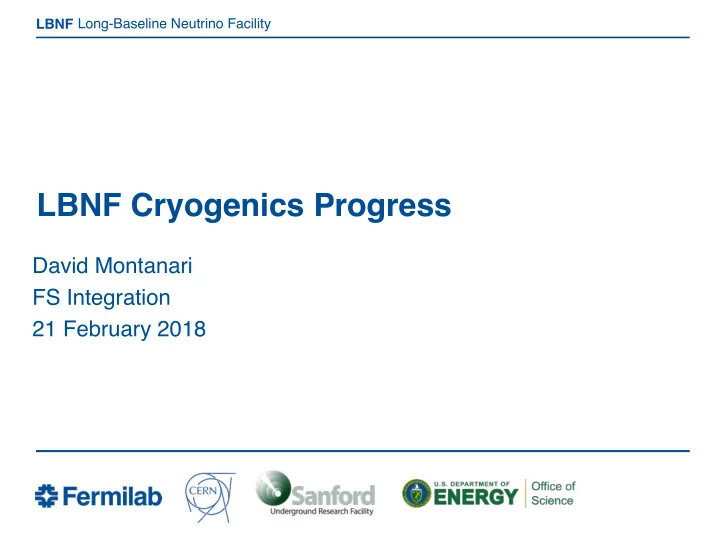 LBNF Long-Baseline Neutrino Facility

LBNF Cryogenics Progress

David Montanari
FS Integration
21 February 2018

Fermilab CERN Sanford Underground Research Facility U.S. DEPARTMENT OF ENERGY Office of Science